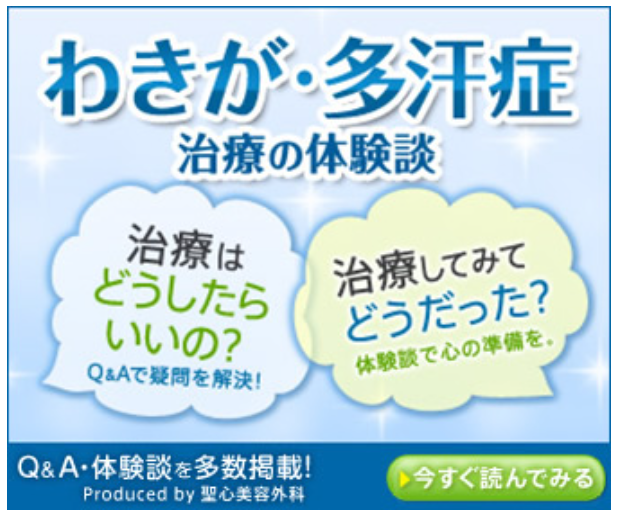 わきが・多汗症
治療の体験談

治療は
どうしたら
いいの?
Q&Aで疑問を解決!

治療してみて
どうだった?
体験談で心の準備を。

Q&A・体験談を多数掲載!
Produced by 聖心美容外科

今すぐ読んでみる